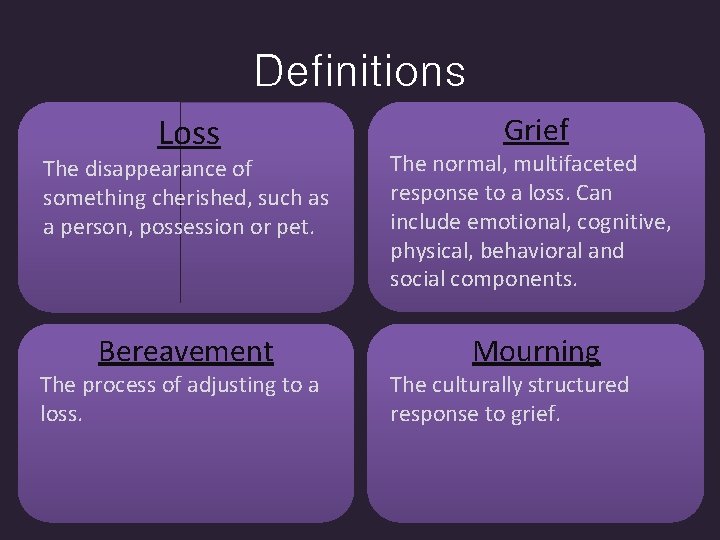 Definitions

Loss

The disappearance of something cherished, such as a person, possession or pet.

Grief

The normal, multifaceted response to a loss. Can include emotional, cognitive, physical, behavioral and social components.

Bereavement

The process of adjusting to a loss.

Mourning

The culturally structured response to grief.